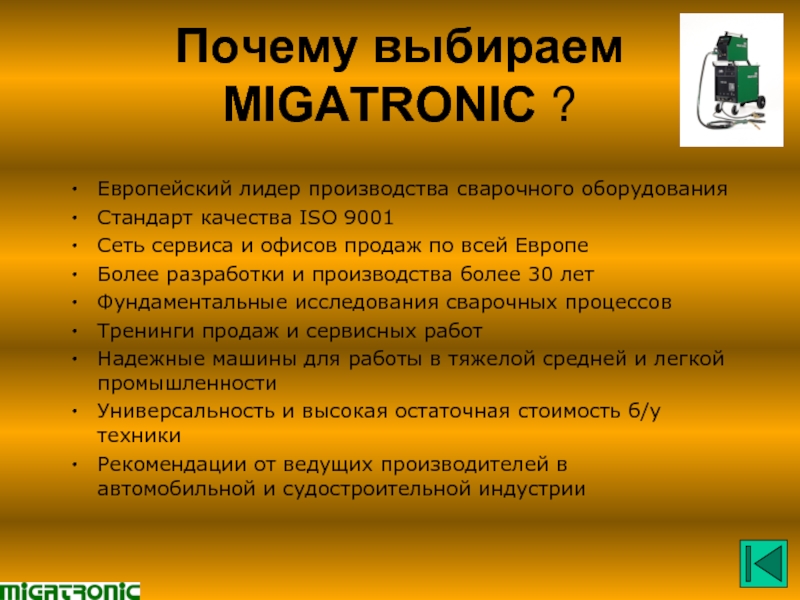 Почему выбираем MIGATRONIC ?

• Европейский лидер производства сварочного оборудования
• Стандарт качества ISO 9001
• Сеть сервиса и офисов продаж по всей Европе
• Более разработки и производства более 30 лет
• Фундаментальные исследования сварочных процессов
• Тренинги продаж и сервисных работ
• Надежные машины для работы в тяжелой средней и легкой промышленности
• Универсальность и высокая остаточная стоимость б/у техники
• Рекомендации от ведущих производителей в автомобильной и судостроительной индустрии

MIGATRONIC